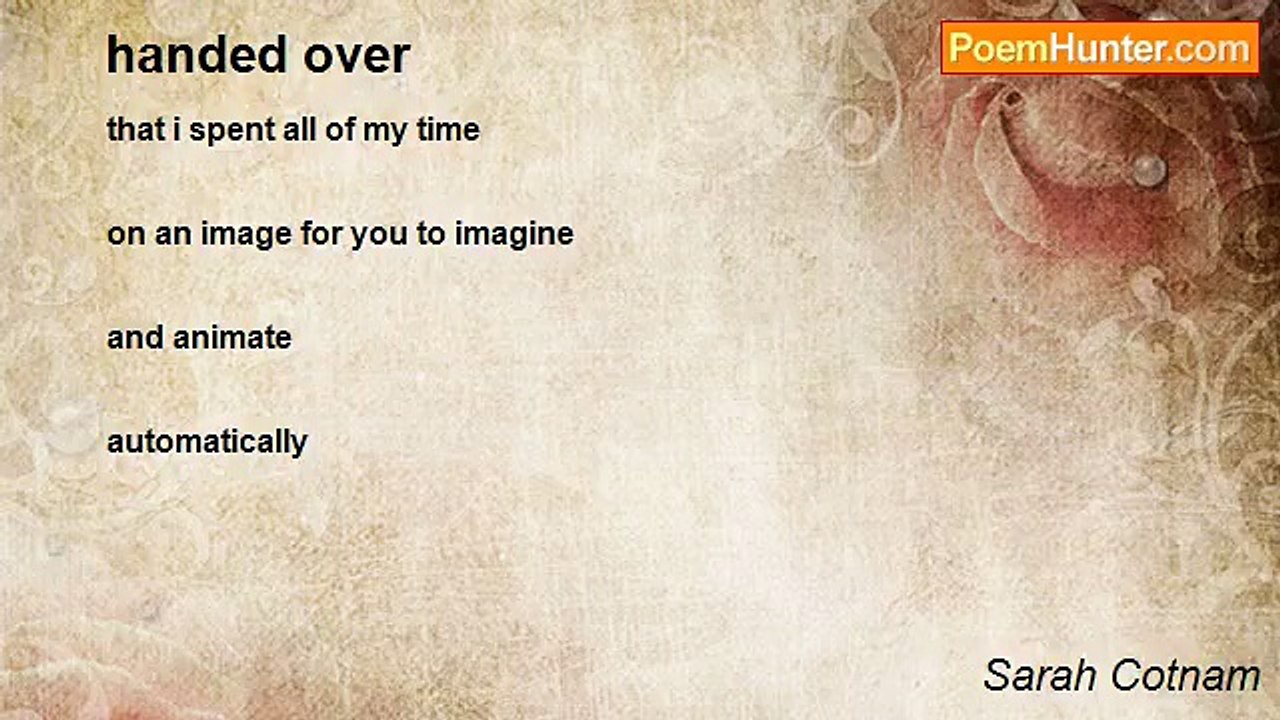 handed over

PoemHunter.com

that i spent all of my time

on an image for you to imagine

and animate

automatically

Sarah Cotnam